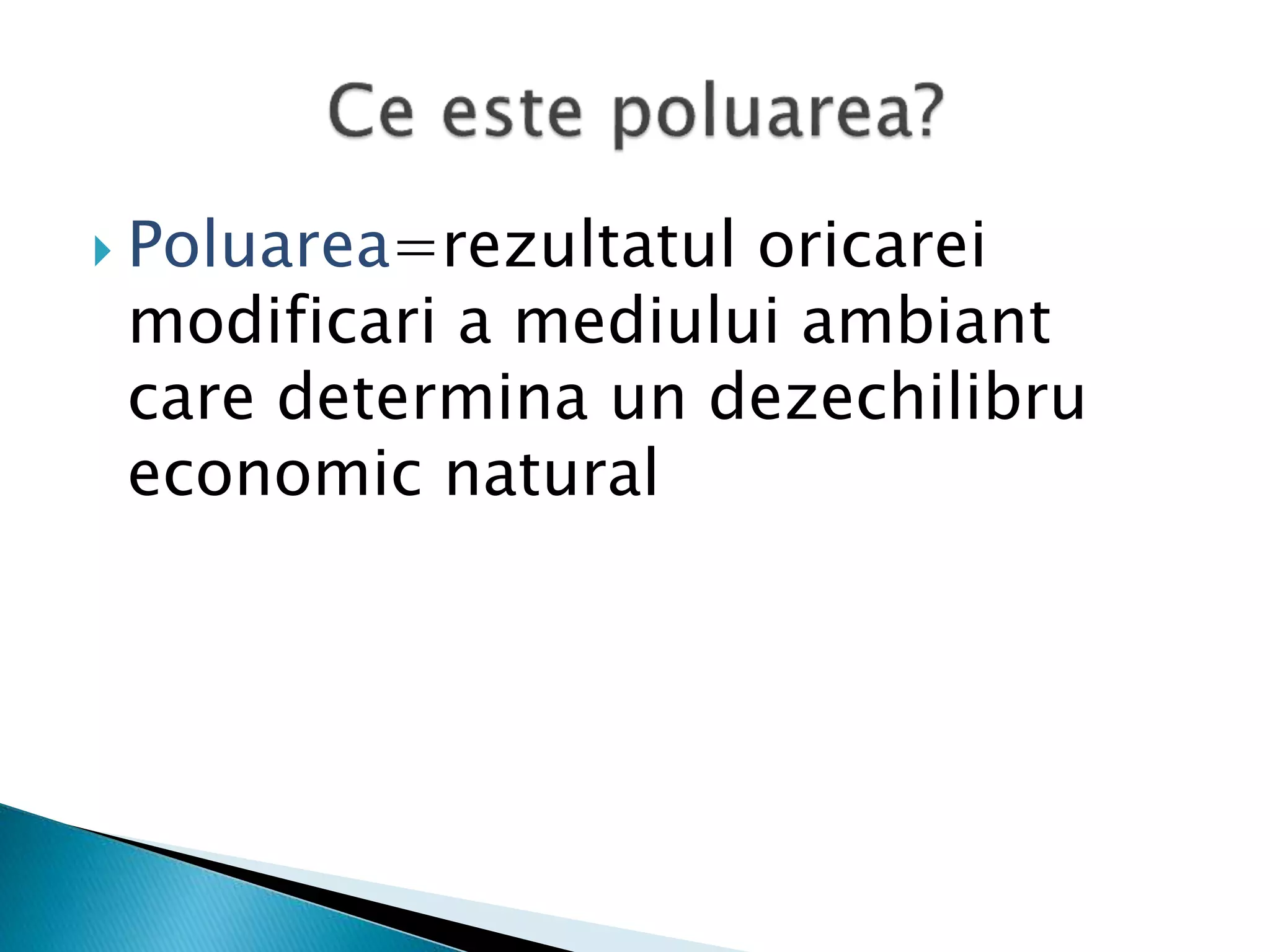 Ce este poluarea?

Poluarea=rezultatul oricarei modificari a mediului ambiant care determina un dezechilibru economic natural